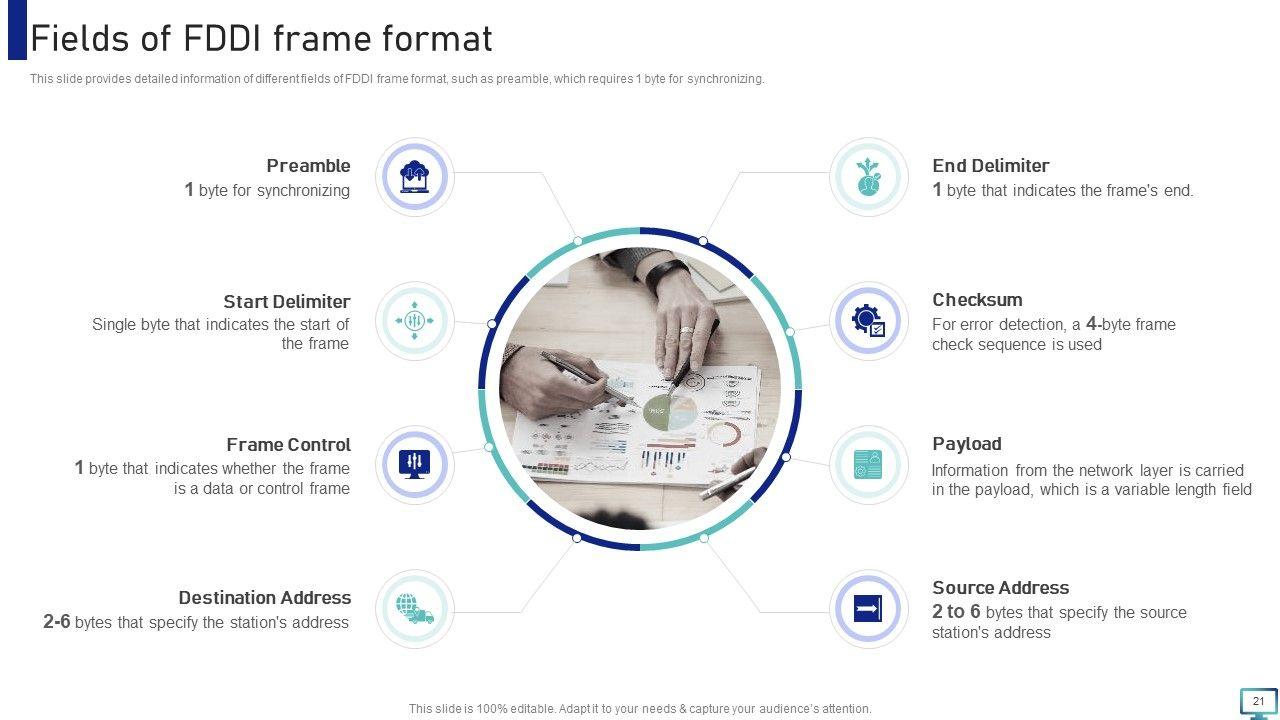 Fields of FDDI frame format

This slide provides detailed information of different fields of FDDI frame format, such as preamble, which requires 1 byte for synchronizing.

Preamble
1 byte for synchronizing

Start Delimiter
Single byte that indicates the start of the frame

Frame Control
1 byte that indicates whether the frame is a data or control frame

Destination Address
2-6 bytes that specify the station's address

End Delimiter
1 byte that indicates the frame's end.

Checksum
For error detection, a 4-byte frame check sequence is used

Payload
Information from the network layer is carried in the payload, which is a variable length field

Source Address
2 to 6 bytes that specify the source station's address

This slide is 100% editable. Adapt it to your needs & capture your audience's attention.

21